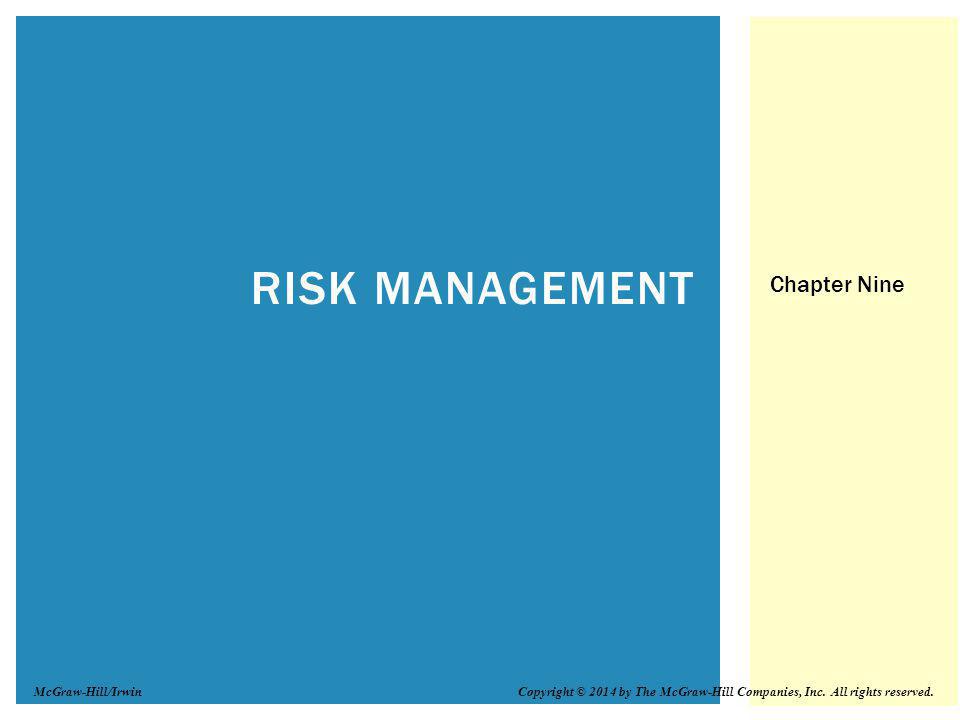 RISK MANAGEMENT

Chapter Nine

McGraw-Hill/Irwin

Copyright © 2014 by The McGraw-Hill Companies, Inc. All rights reserved.